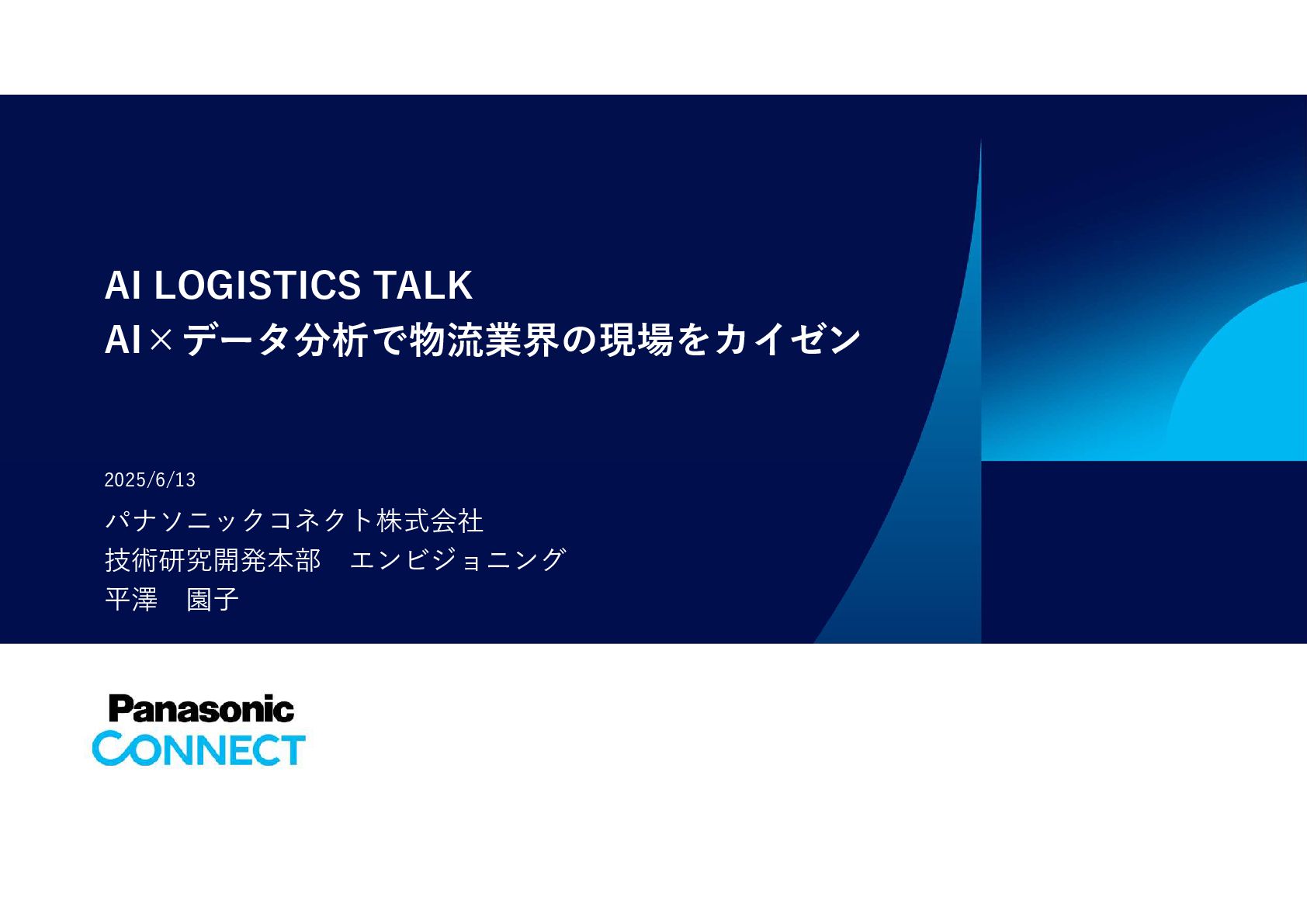 AI LOGISTICS TALK
AI×データ分析で物流業界の現場をカイゼン

2025/6/13

パナソニックコネクト株式会社
技術研究開発本部　エンビジョニング
平澤　園子

Panasonic
CONNECT